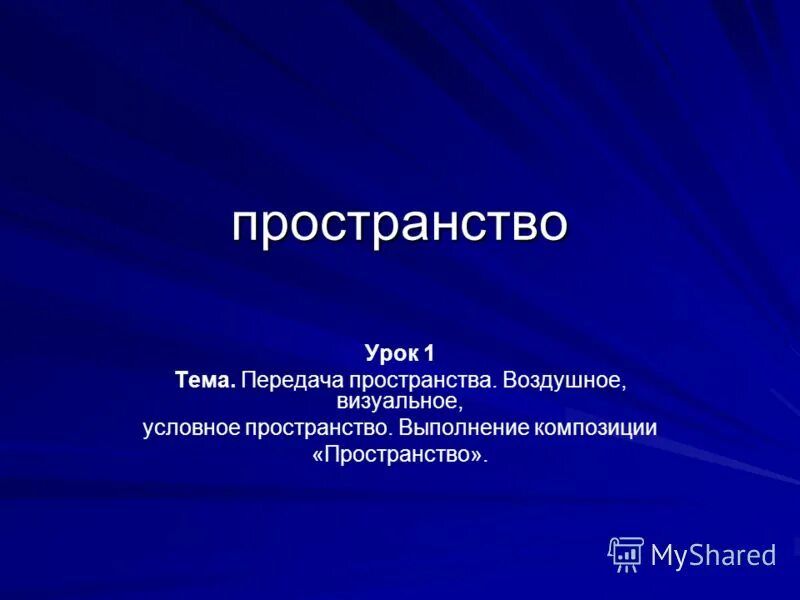 пространство

Урок 1
Тема. Передача пространства. Воздушное, визуальное,
условное пространство. Выполнение композиции «Пространство».

MyShared